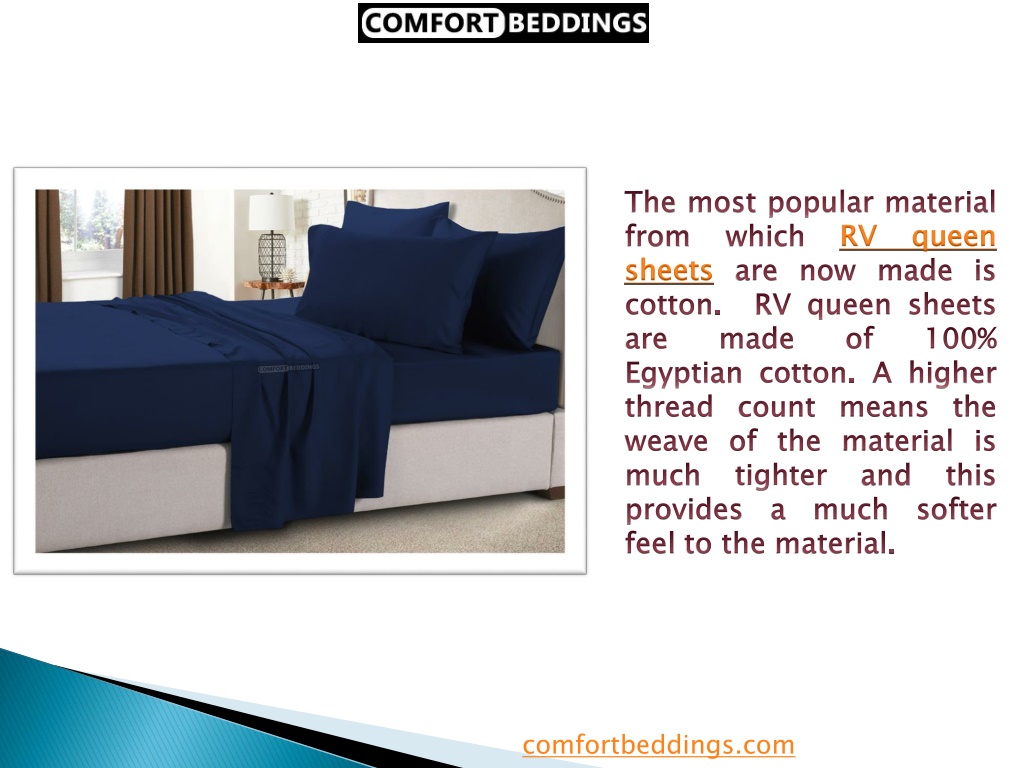 COMFORT BEDDINGS

COMFORT BEDDINGS

The most popular material from which RV queen sheets are now made is cotton. RV queen sheets are made of 100% Egyptian cotton. A higher thread count means the weave of the material is much tighter and this provides a much softer feel to the material.

comfortbeddings.com